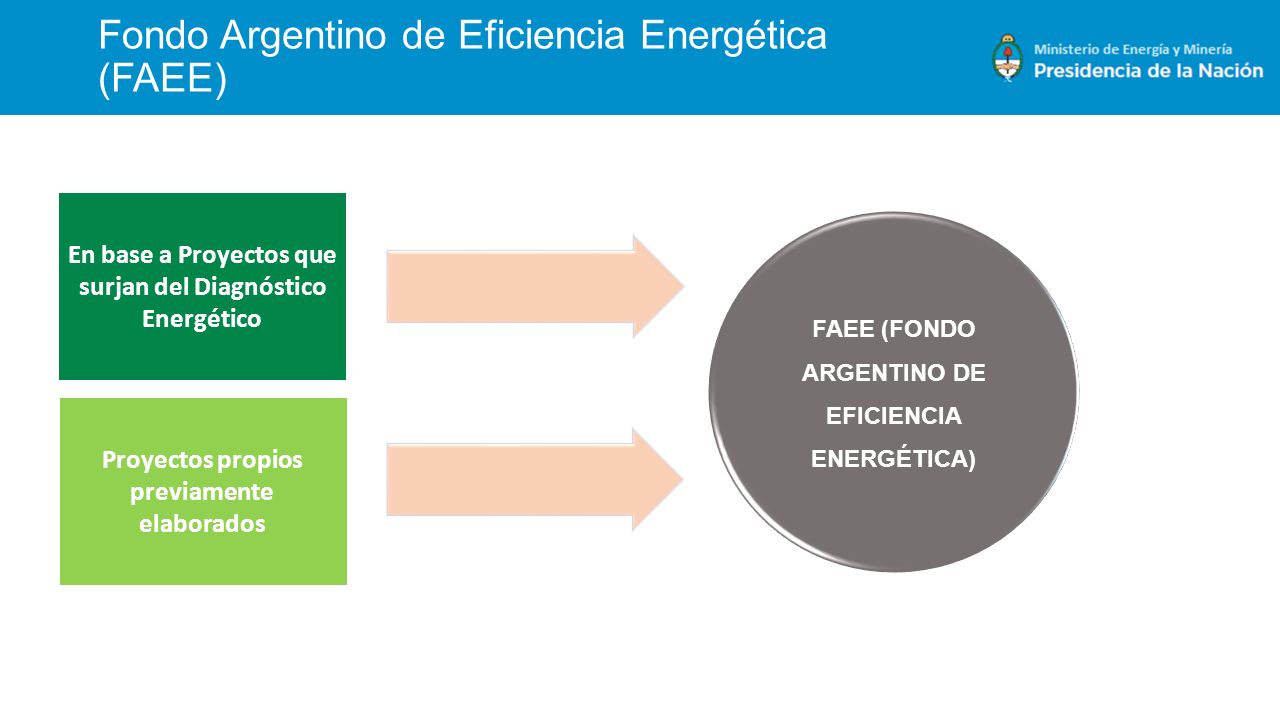 Fondo Argentino de Eficiencia Energética (FAEE)

Ministerio de Energía y Minería
Presidencia de la Nación

En base a Proyectos que surjan del Diagnóstico Energético

Proyectos propios previamente elaborados

FAEE (FONDO ARGENTINO DE EFICIENCIA ENERGÉTICA)